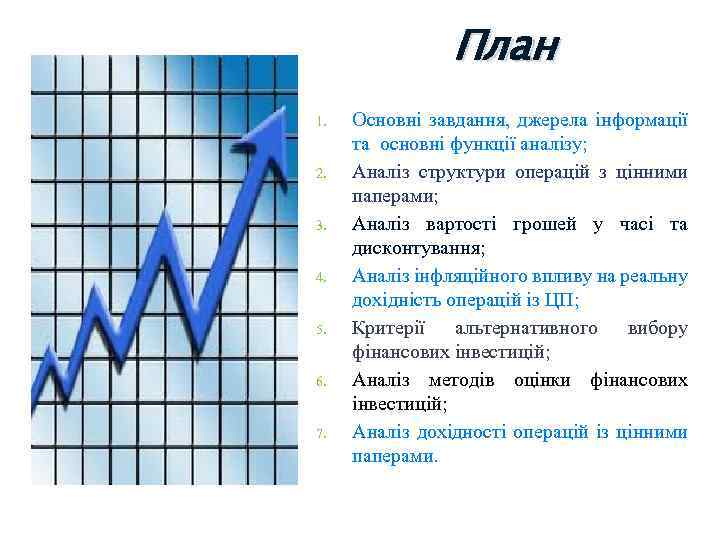 План

1. Основні завдання, джерела інформації та основні функції аналізу;
2. Аналіз структури операцій з цінними паперами;
3. Аналіз вартості грошей у часі та дисконтування;
4. Аналіз інфляційного впливу на реальну дохідність операцій із ЦП;
5. Критерії альтернативного вибору фінансових інвестицій;
6. Аналіз методів оцінки фінансових інвестицій;
7. Аналіз дохідності операцій із цінними паперами.